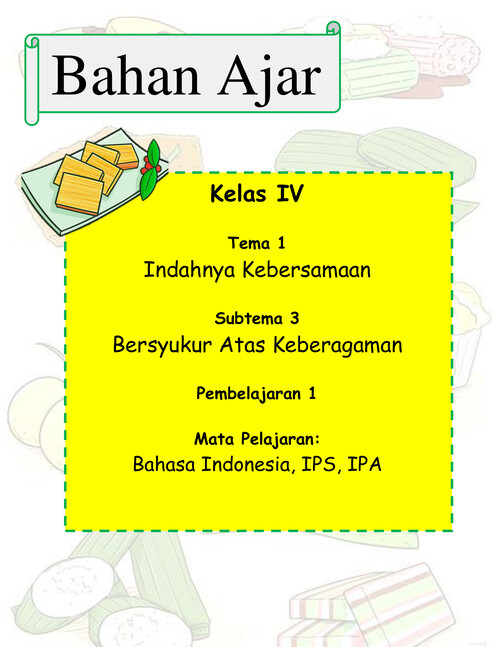 Bahan Ajar

Kelas IV

Tema 1
Indahnya Kebersamaan

Subtema 3
Bersyukur Atas Keberagaman

Pembelajaran 1

Mata Pelajaran:
Bahasa Indonesia, IPS, IPA